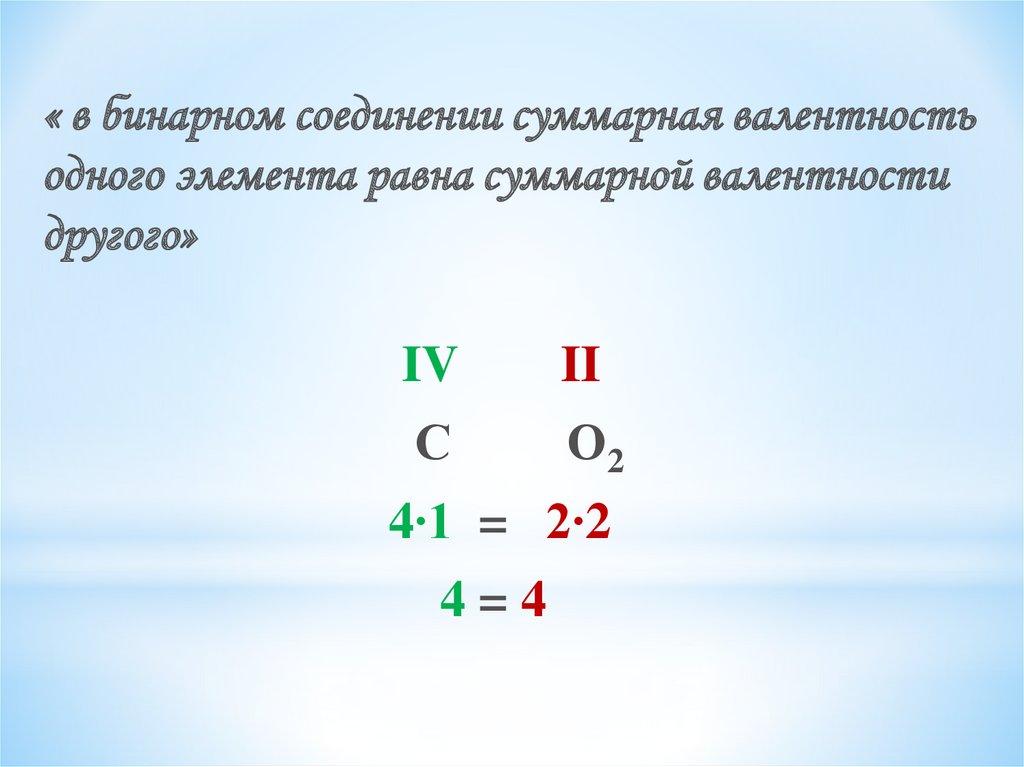 « в бинарном соединении суммарная валентность одного элемента равна суммарной валентности другого»

IV II

C $O_2$

$4 \cdot 1 = 2 \cdot 2$

$4 = 4$